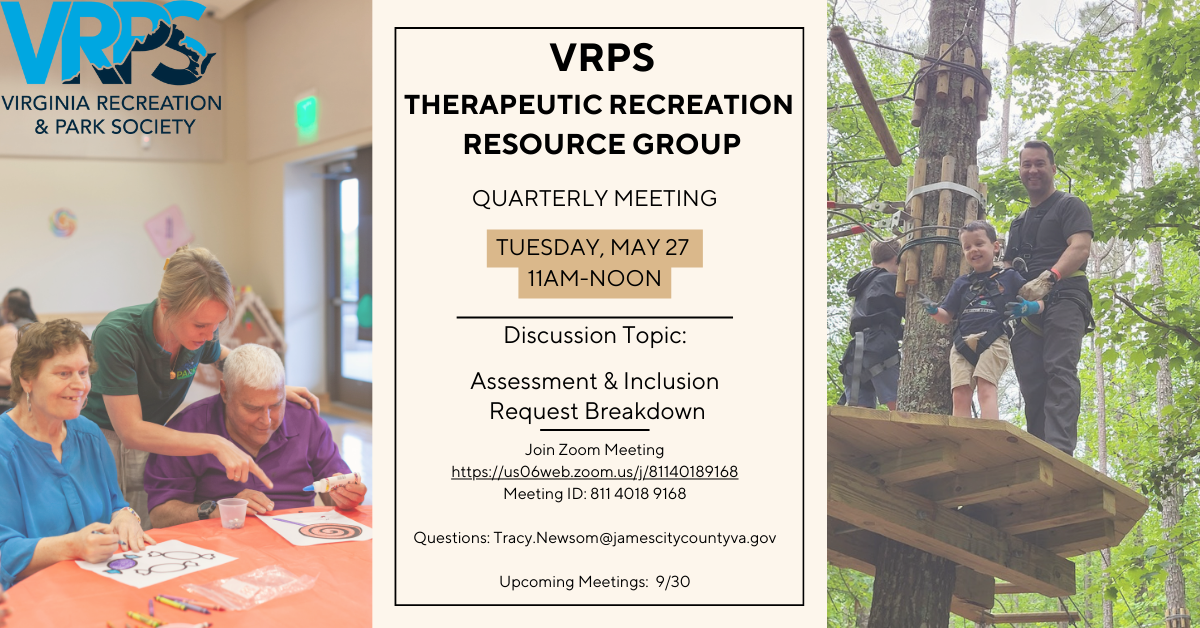 VRPS
VIRGINIA RECREATION & PARK SOCIETY

VRPS
THERAPEUTIC RECREATION RESOURCE GROUP

QUARTERLY MEETING

TUESDAY, MAY 27
11AM-NOON

Discussion Topic:

Assessment & Inclusion Request Breakdown

Join Zoom Meeting
https://us06web.zoom.us/j/81140189168
Meeting ID: 811 4018 9168

Questions: Tracy.Newsom@jamescitycountyva.gov

Upcoming Meetings: 9/30